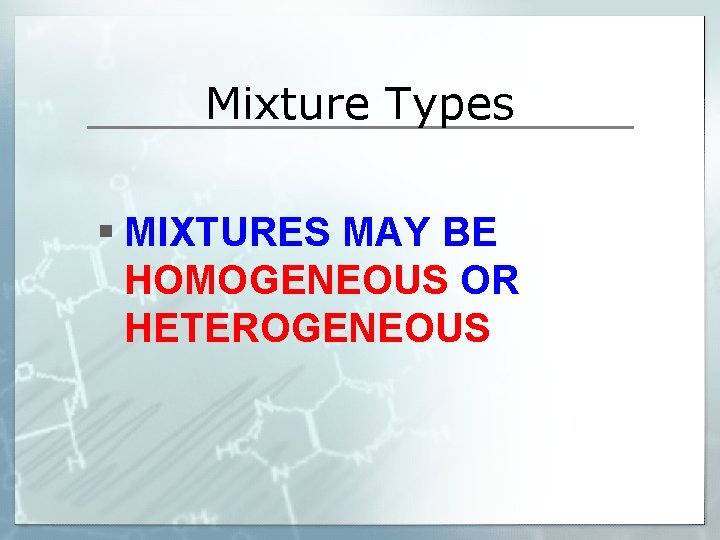 Mixture Types

▪ MIXTURES MAY BE HOMOGENEOUS OR HETEROGENEOUS